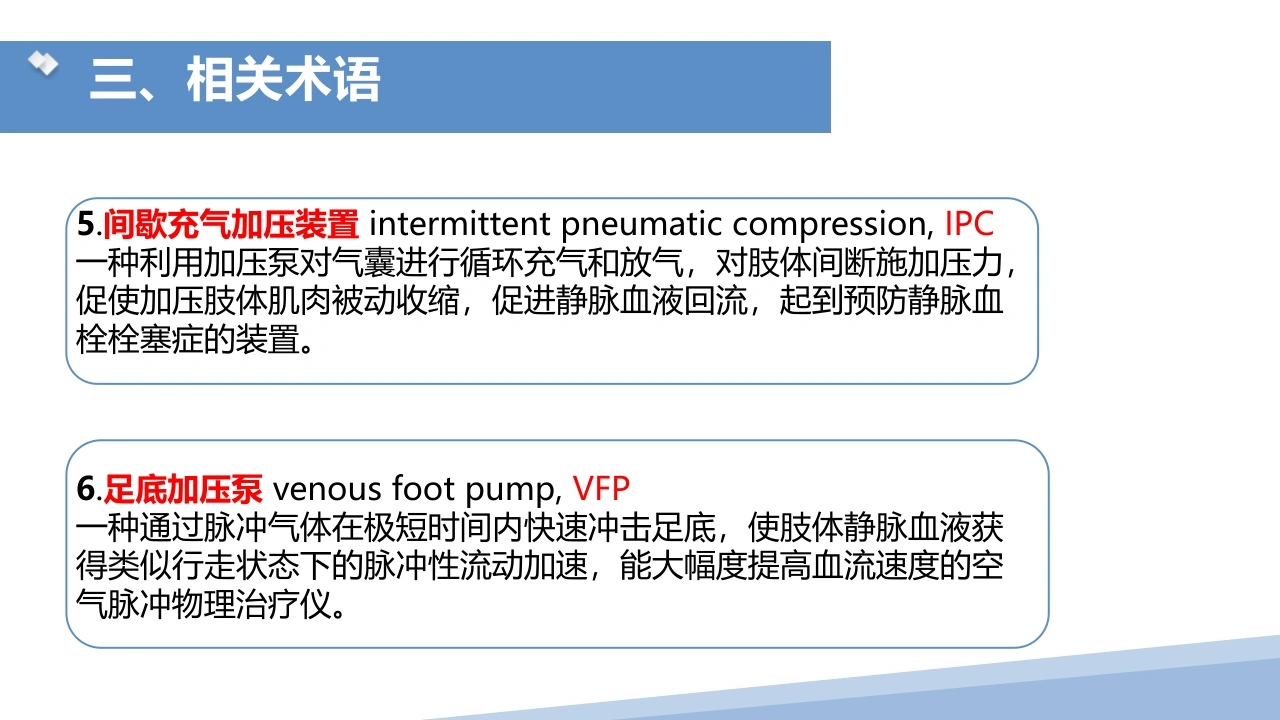 三、相关术语

5.间歇充气加压装置 intermittent pneumatic compression, IPC
一种利用加压泵对气囊进行循环充气和放气，对肢体间断施加压力，促使加压肢体肌肉被动收缩，促进静脉血液回流，起到预防静脉血栓栓塞症的装置。

6.足底加压泵 venous foot pump, VFP
一种通过脉冲气体在极短时间内快速冲击足底，使肢体静脉血液获得类似行走状态下的脉冲性流动加速，能大幅度提高血流速度的空气脉冲物理治疗仪。